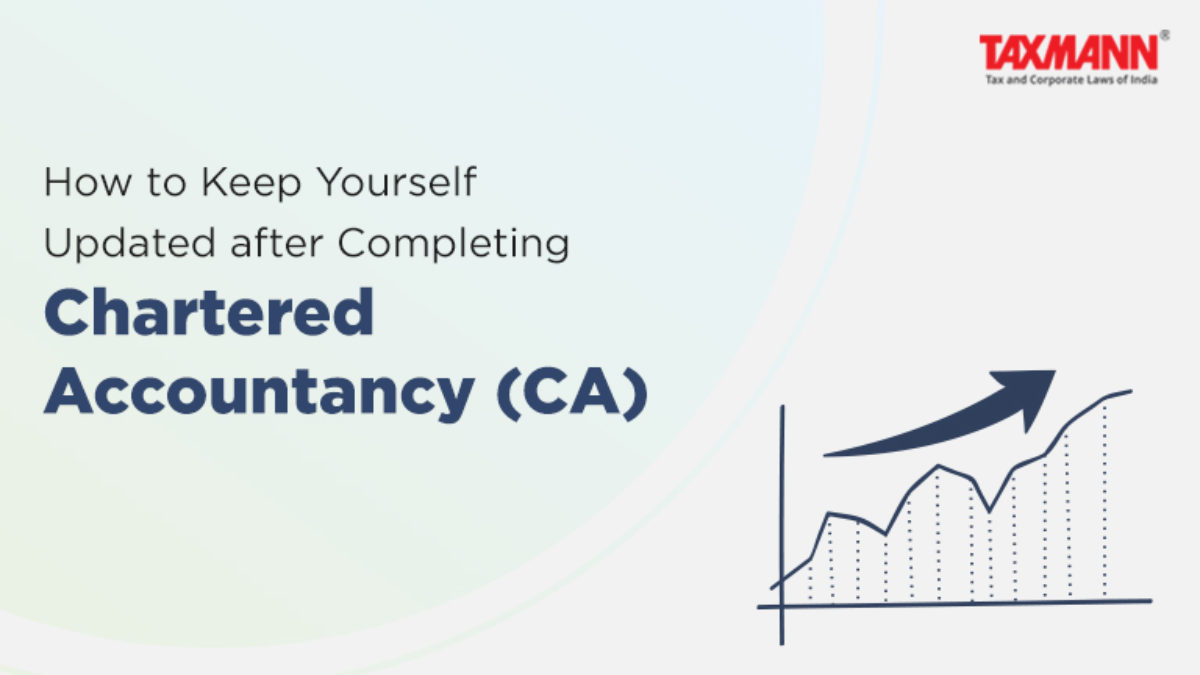 TAXMANN®
Tax and Corporate Laws of India

How to Keep Yourself Updated after Completing
Chartered Accountancy (CA)